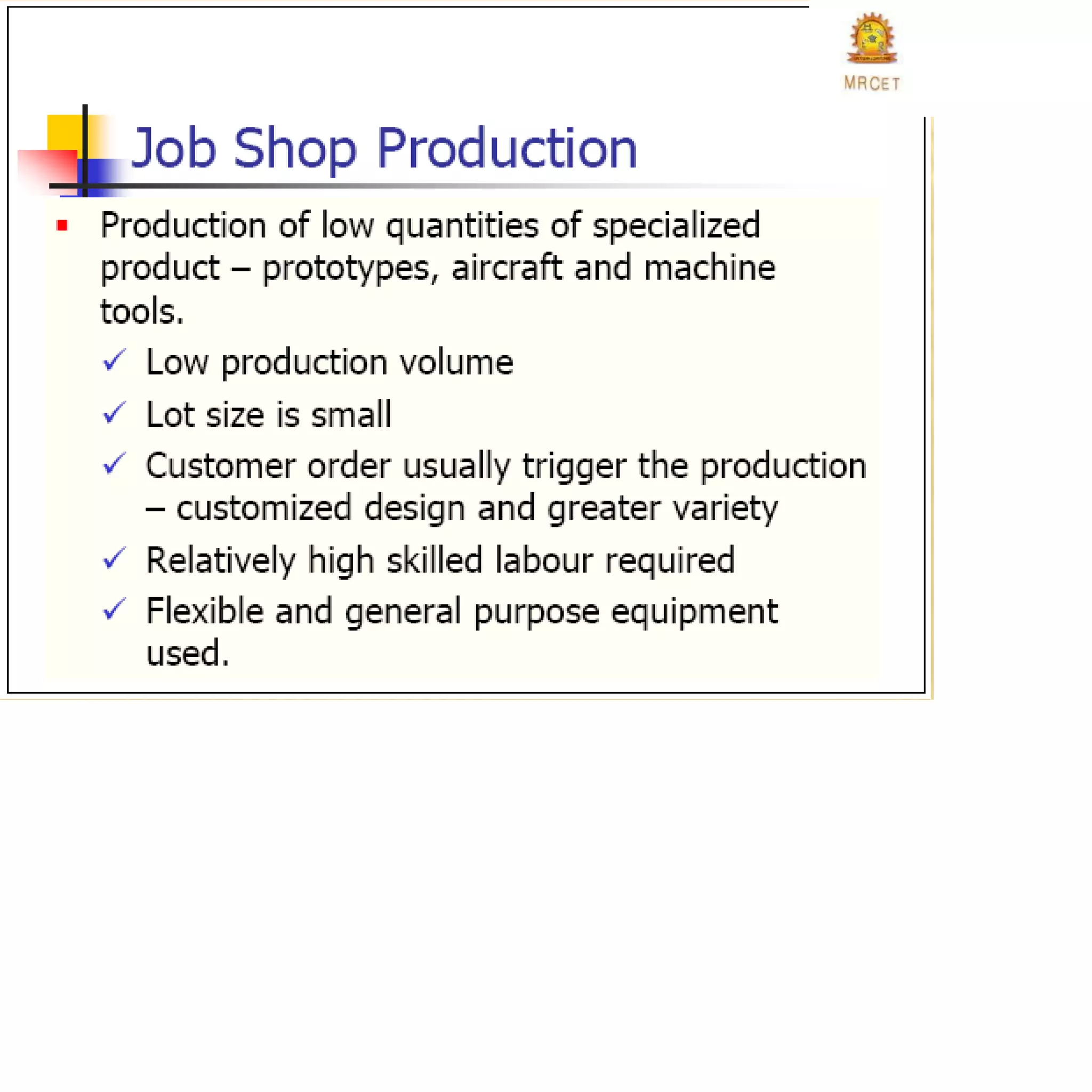 MRCET

Job Shop Production

▪ Production of low quantities of specialized product – prototypes, aircraft and machine tools.

✓ Low production volume

✓ Lot size is small

✓ Customer order usually trigger the production – customized design and greater variety

✓ Relatively high skilled labour required

✓ Flexible and general purpose equipment used.